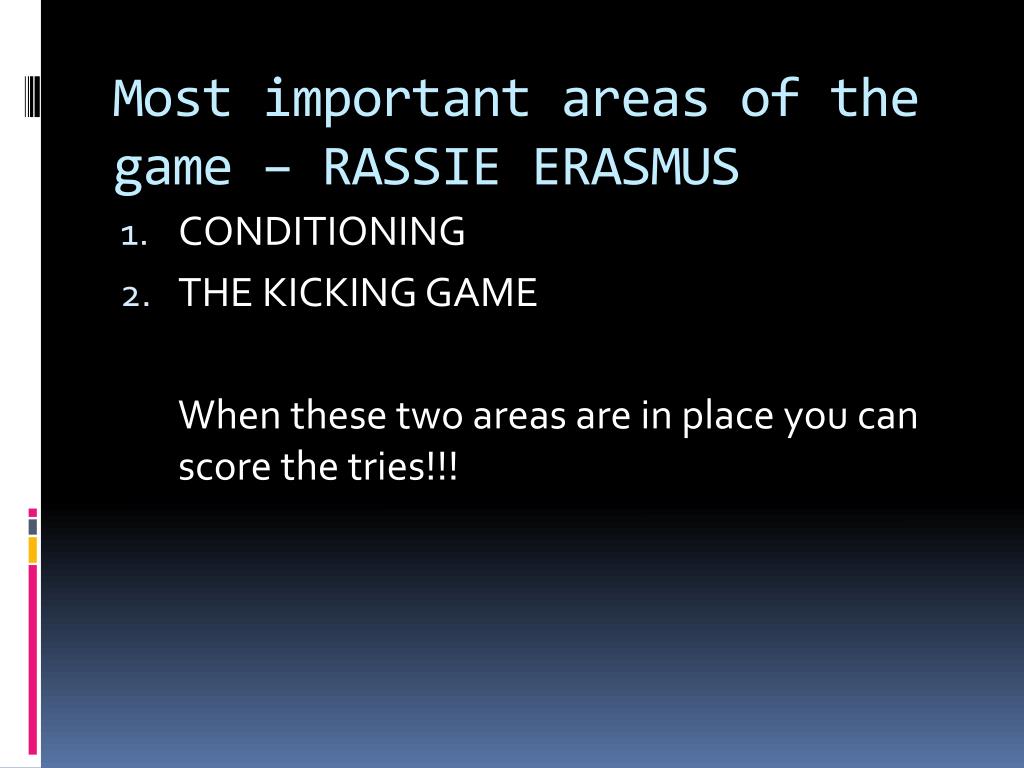 Most important areas of the game – RASSIE ERASMUS

1. CONDITIONING
2. THE KICKING GAME

When these two areas are in place you can score the tries!!!